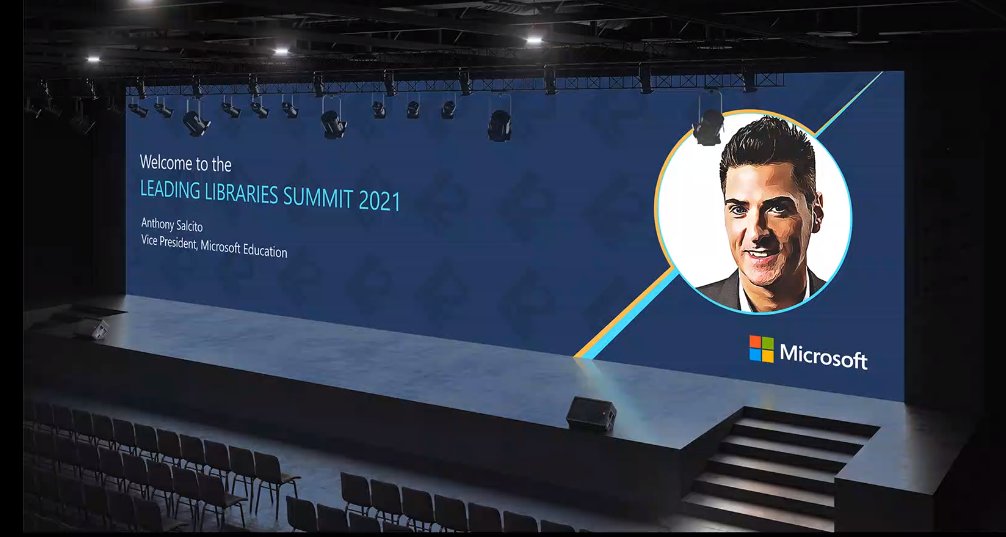 Welcome to the
LEADING LIBRARIES SUMMIT 2021

Anthony Salcito
Vice President, Microsoft Education

Microsoft